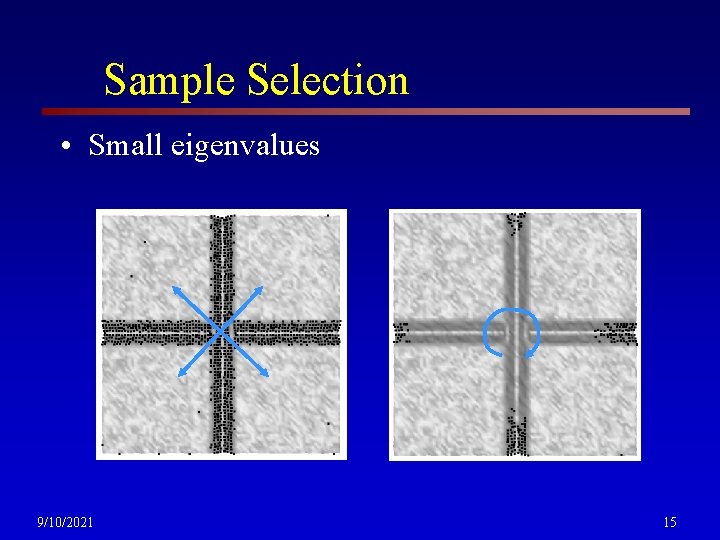 Sample Selection

• Small eigenvalues

9/10/2021

15